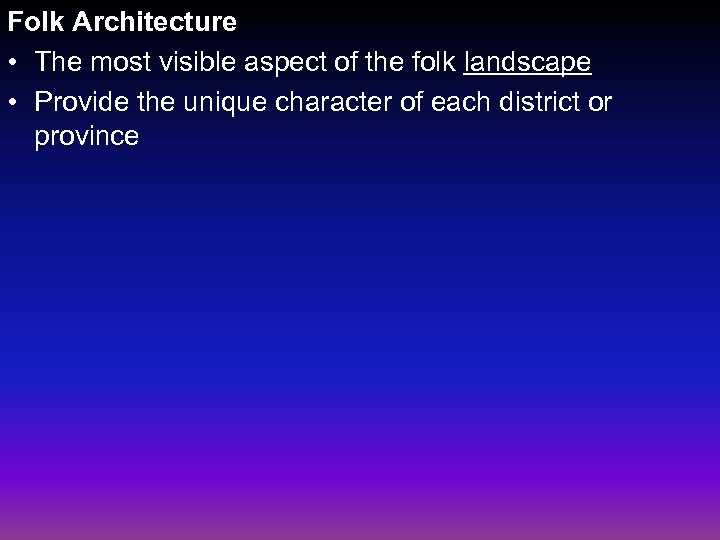 Folk Architecture

• The most visible aspect of the folk landscape
• Provide the unique character of each district or province